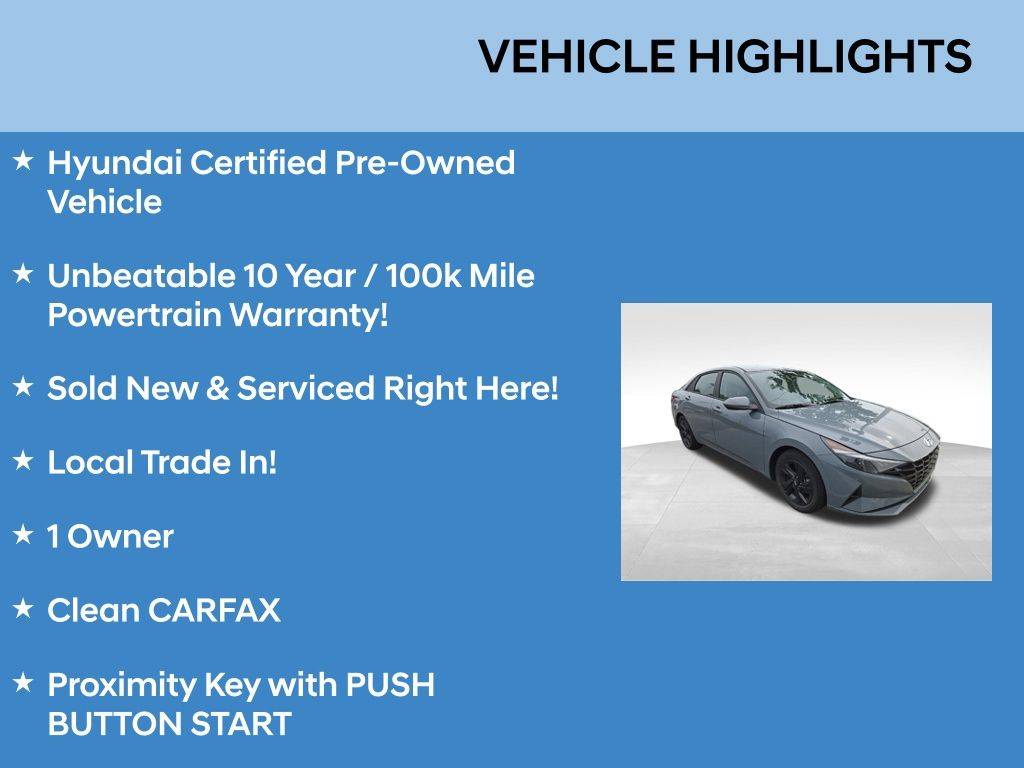 VEHICLE HIGHLIGHTS

★ Hyundai Certified Pre-Owned Vehicle

★ Unbeatable 10 Year / 100k Mile Powertrain Warranty!

★ Sold New & Serviced Right Here!

★ Local Trade In!

★ 1 Owner

★ Clean CARFAX

★ Proximity Key with PUSH BUTTON START